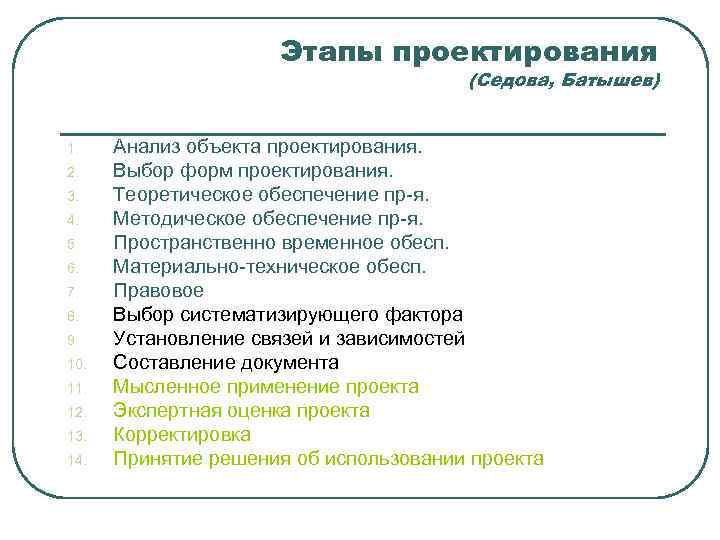 Этапы проектирования
(Седова, Батышев)

1. Анализ объекта проектирования.
2. Выбор форм проектирования.
3. Теоретическое обеспечение пр-я.
4. Методическое обеспечение пр-я.
5. Пространственно временное обесп.
6. Материально-техническое обесп.
7. Правовое
8. Выбор систематизирующего фактора
9. Установление связей и зависимостей
10. Составление документа
11. Мысленное применение проекта
12. Экспертная оценка проекта
13. Корректировка
14. Принятие решения об использовании проекта